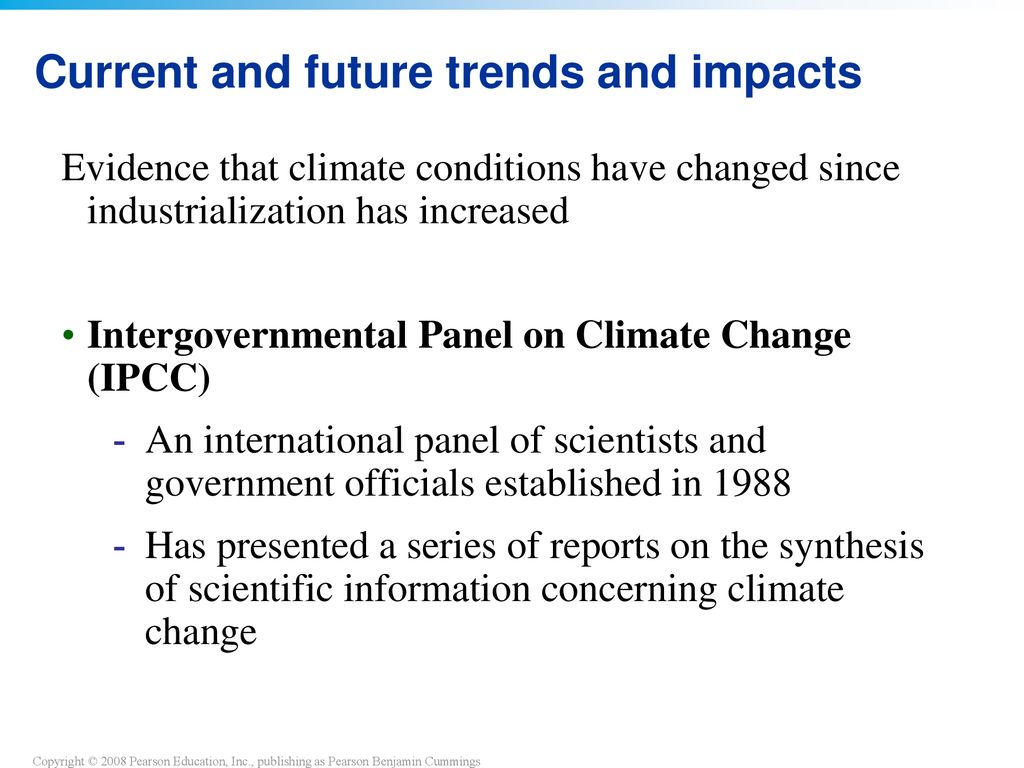 Current and future trends and impacts

Evidence that climate conditions have changed since industrialization has increased

• Intergovernmental Panel on Climate Change (IPCC)

- An international panel of scientists and government officials established in 1988

- Has presented a series of reports on the synthesis of scientific information concerning climate change

Copyright © 2008 Pearson Education, Inc., publishing as Pearson Benjamin Cummings